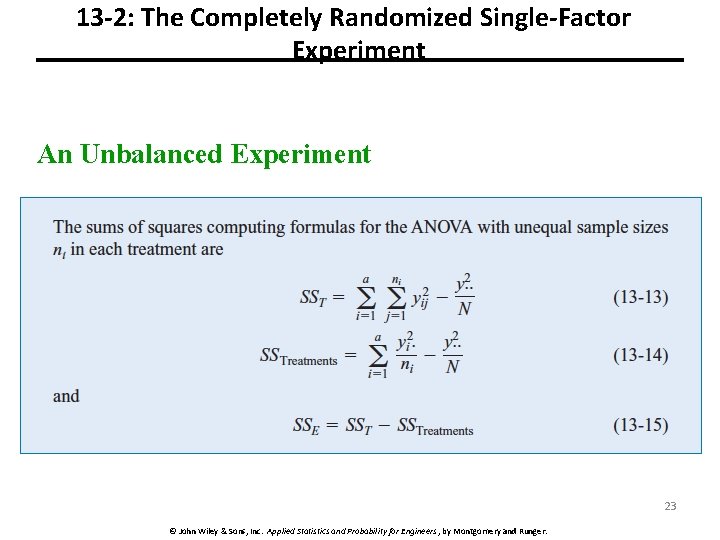 13-2: The Completely Randomized Single-Factor Experiment

An Unbalanced Experiment

The sums of squares computing formulas for the ANOVA with unequal sample sizes $n_i$ in each treatment are

$SS_T = \sum_{i=1}^{a} \sum_{j=1}^{n_i} y_{ij}^2 - \frac{y_{..}^2}{N}$ (13-13)

$SS_{\text{Treatments}} = \sum_{i=1}^{a} \frac{y_{i.}^2}{n_i} - \frac{y_{..}^2}{N}$ (13-14)

and

$SS_E = SS_T - SS_{\text{Treatments}}$ (13-15)

23

© John Wiley & Sons, Inc. Applied Statistics and Probability for Engineers, by Montgomery and Runger.